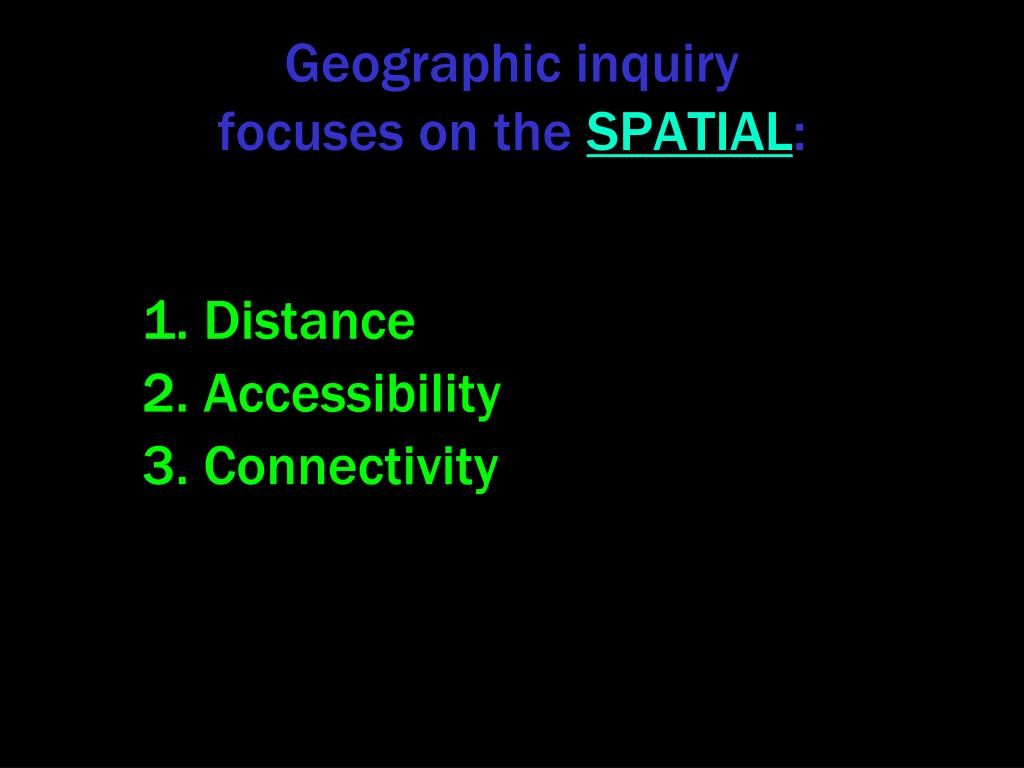 Geographic inquiry
focuses on the SPATIAL:

1. Distance
2. Accessibility
3. Connectivity